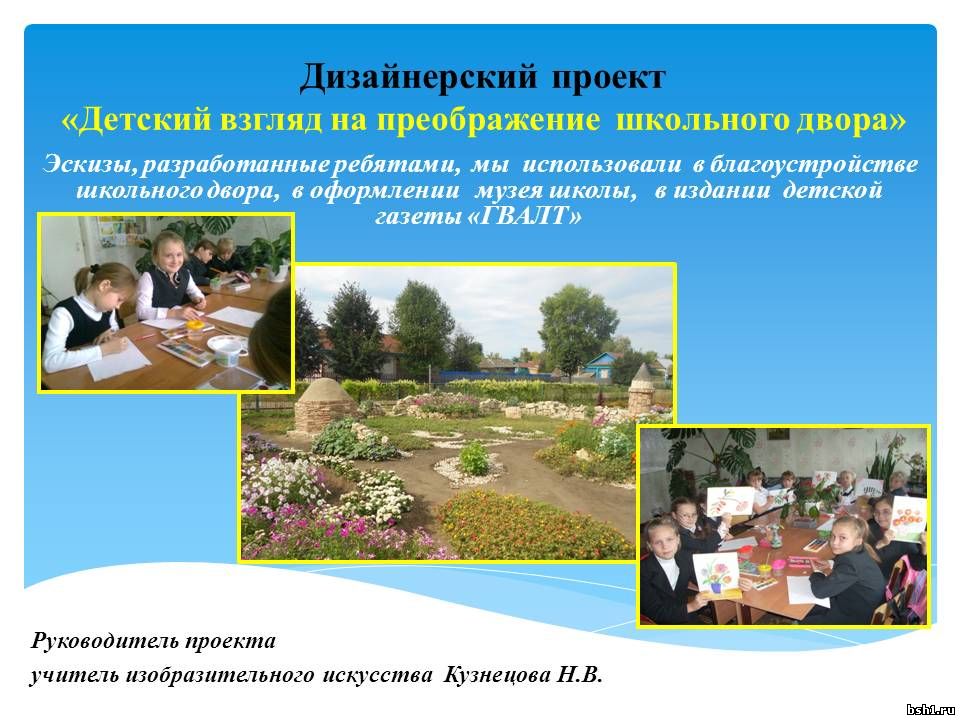 Дизайнерский проект
«Детский взгляд на преображение школьного двора»

Эскизы, разработанные ребятами, мы использовали в благоустройстве школьного двора, в оформлении музея школы, в издании детской газеты «ГВАЛТ»

Руководитель проекта
учитель изобразительного искусства Кузнецова Н.В.

bsh1.ru